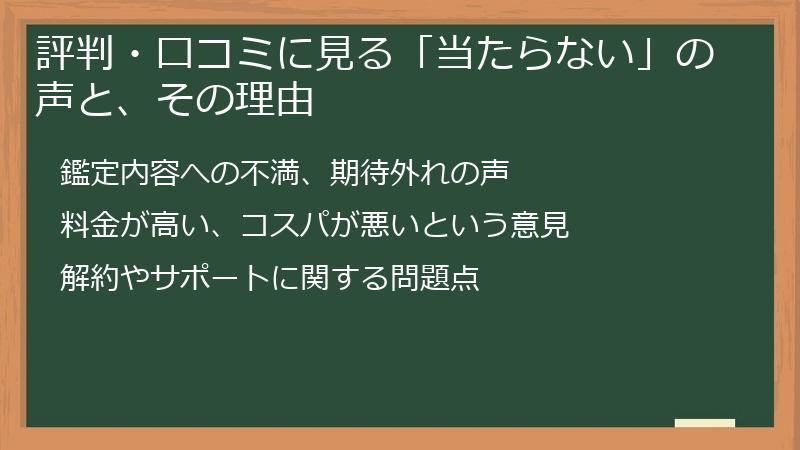 評判・口コミに見る「当たらない」の声と、その理由

鑑定内容への不満、期待外れの声

料金が高い、コスパが悪いという意見

解約やサポートに関する問題点